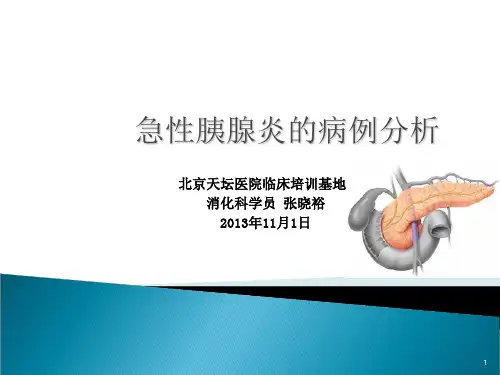 急性胰腺炎的病例分析

北京天坛医院临床培训基地
消化科学员 张晓裕
2013年11月1日

1